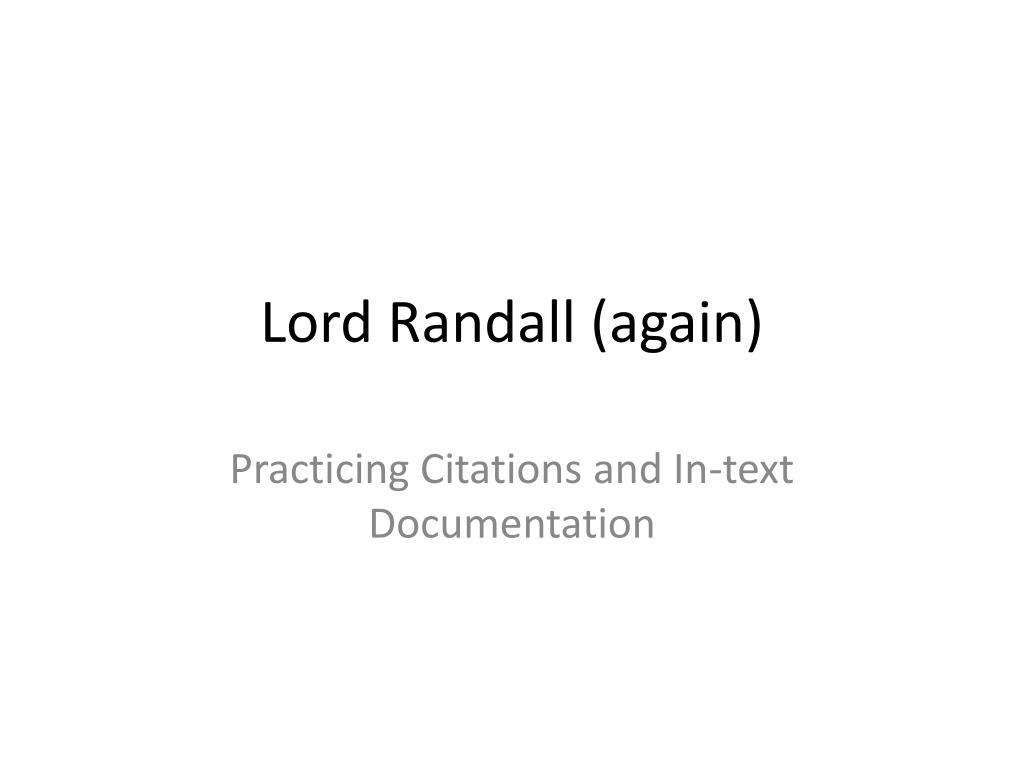 Lord Randall (again)

Practicing Citations and In-text Documentation